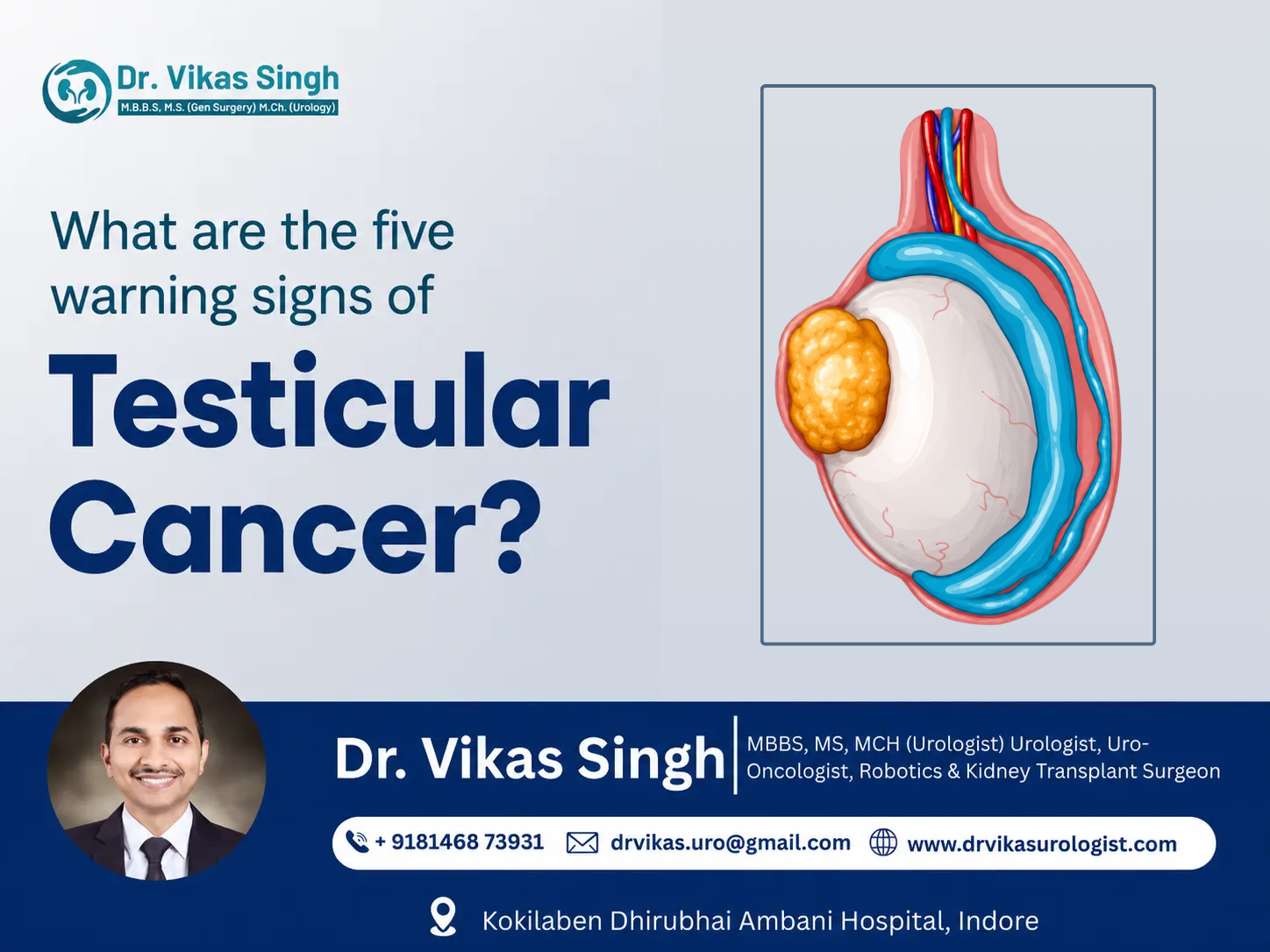 Dr. Vikas Singh
M.B.B.S, M.S. (Gen Surgery) M.Ch. (Urology)

What are the five warning signs of

Testicular Cancer?

Dr. Vikas Singh

MBBS, MS, MCH (Urologist) Urologist, Uro-Oncologist, Robotics & Kidney Transplant Surgeon

+ 9181468 73931 drvikas.uro@gmail.com www.drvikasurologist.com

Kokilaben Dhirubhai Ambani Hospital, Indore